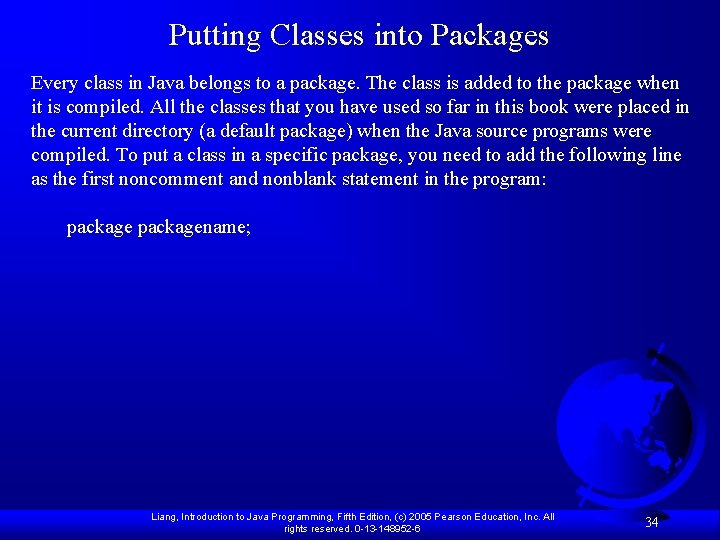 Putting Classes into Packages

Every class in Java belongs to a package. The class is added to the package when it is compiled. All the classes that you have used so far in this book were placed in the current directory (a default package) when the Java source programs were compiled. To put a class in a specific package, you need to add the following line as the first noncomment and nonblank statement in the program:

package packagename;

Liang, Introduction to Java Programming, Fifth Edition, (c) 2005 Pearson Education, Inc. All rights reserved. 0-13-148952-6

34